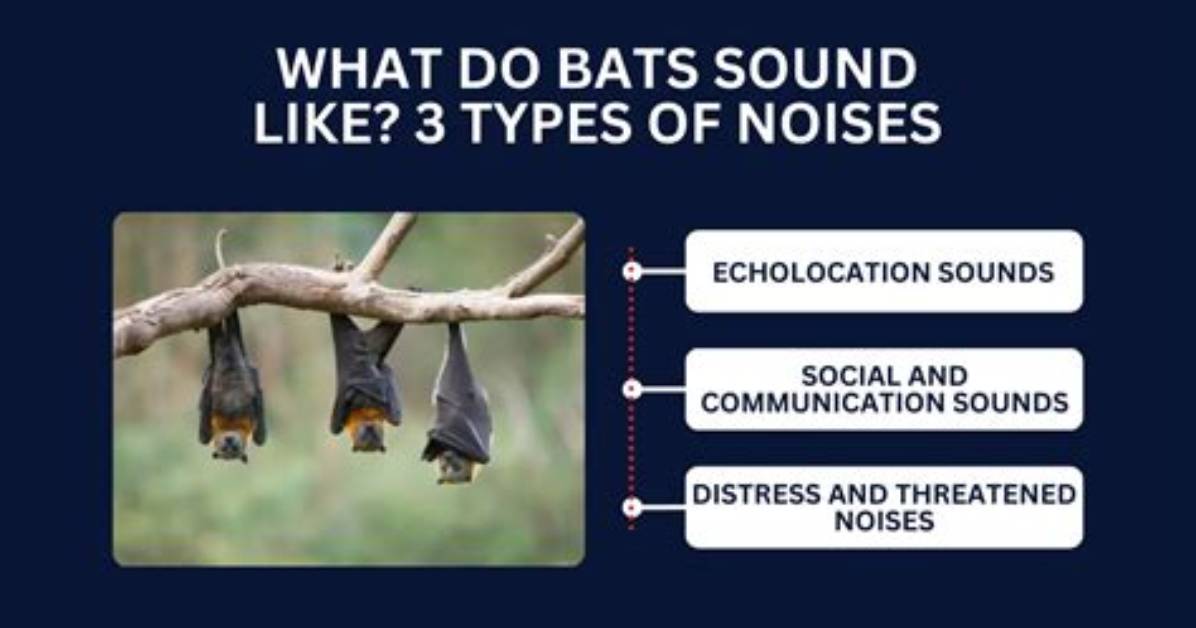 WHAT DO BATS SOUND LIKE? 3 TYPES OF NOISES

ECHOLOCATION SOUNDS

SOCIAL AND COMMUNICATION SOUNDS

DISTRESS AND THREATENED NOISES